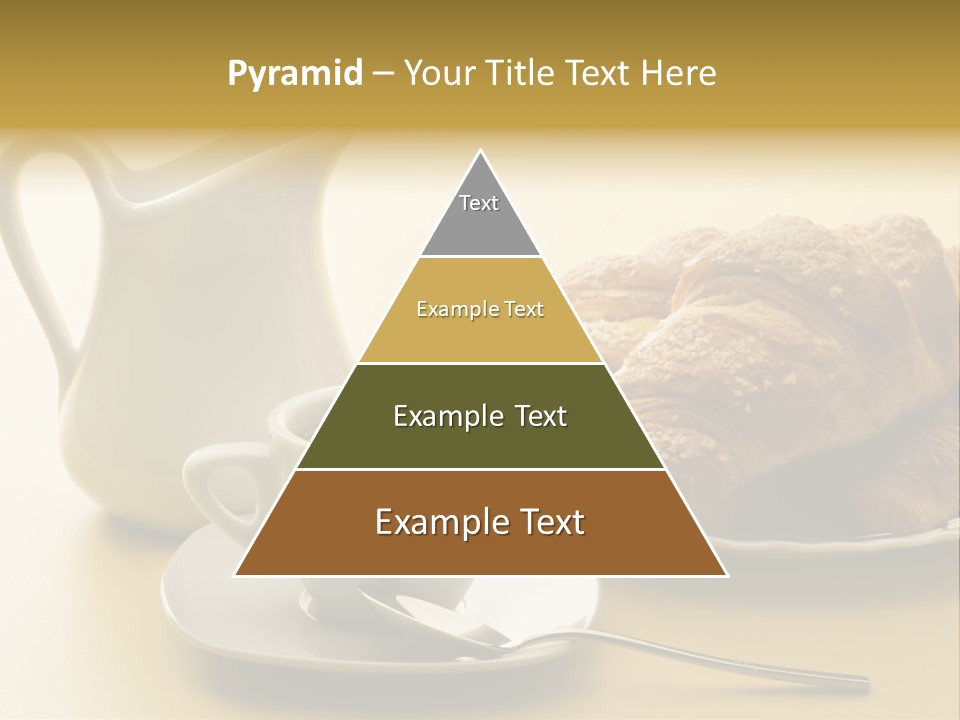 Pyramid – Your Title Text Here

Text

Example Text

Example Text

Example Text